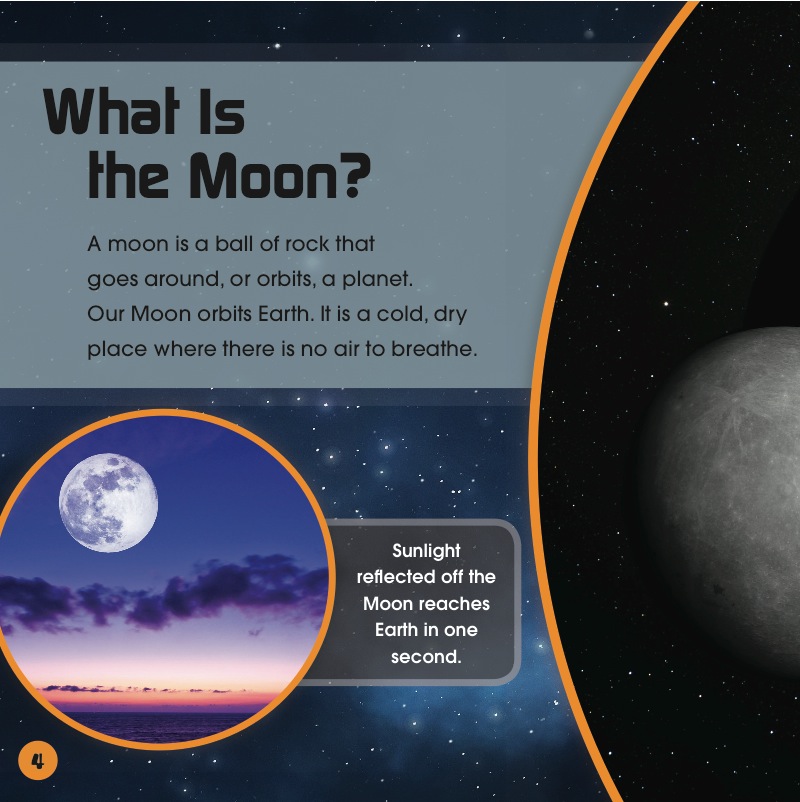 What Is the Moon?

A moon is a ball of rock that goes around, or orbits, a planet. Our Moon orbits Earth. It is a cold, dry place where there is no air to breathe.

Sunlight reflected off the Moon reaches Earth in one second.

4